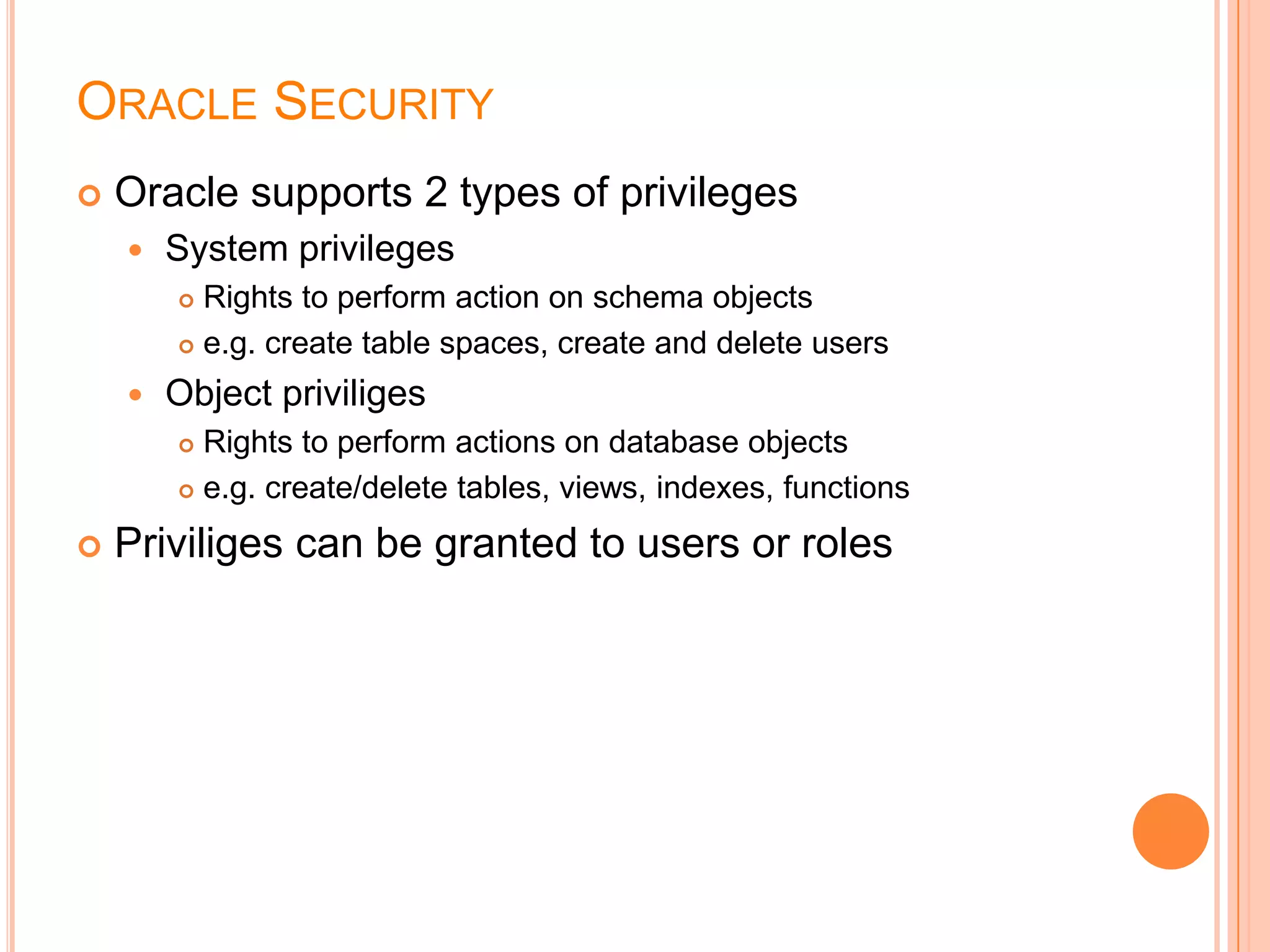 ORACLE SECURITY

Oracle supports 2 types of privileges
System privileges
Rights to perform action on schema objects
e.g. create table spaces, create and delete users
Object priviliges
Rights to perform actions on database objects
e.g. create/delete tables, views, indexes, functions
Priviliges can be granted to users or roles